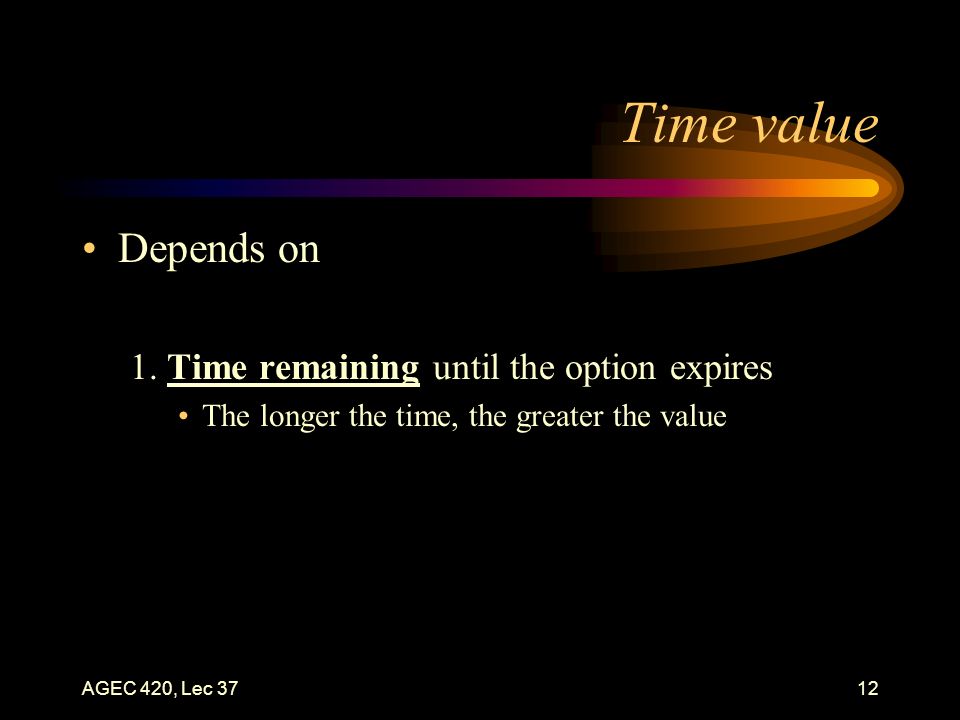 Time value

• Depends on

1. Time remaining until the option expires

• The longer the time, the greater the value

AGEC 420, Lec 37

12